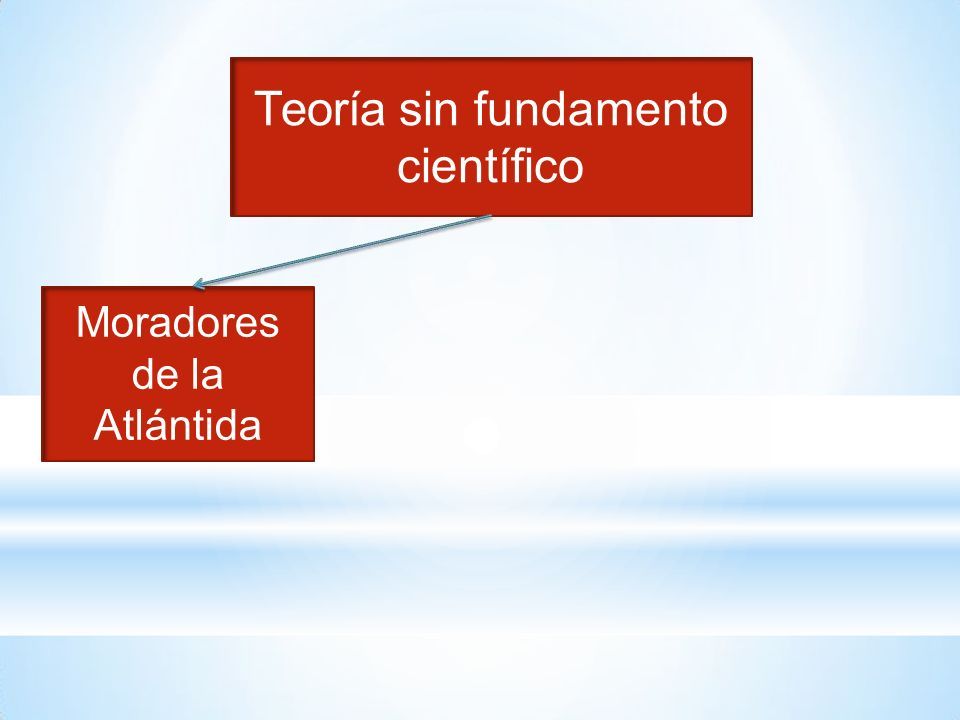 Teoría sin fundamento científico

Moradores de la Atlántida